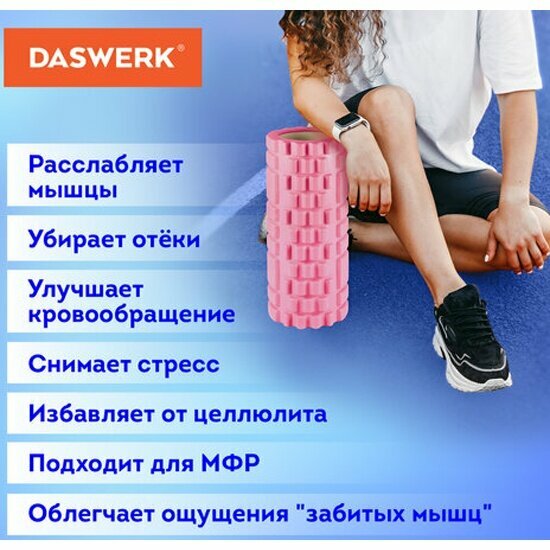 DASWERK®

Расслабляет мышцы

Убирает отёки

Улучшает кровообращение

Снимает стресс

Избавляет от целлюлита

Подходит для МФР

Облегчает ощущения "забитых мышц"